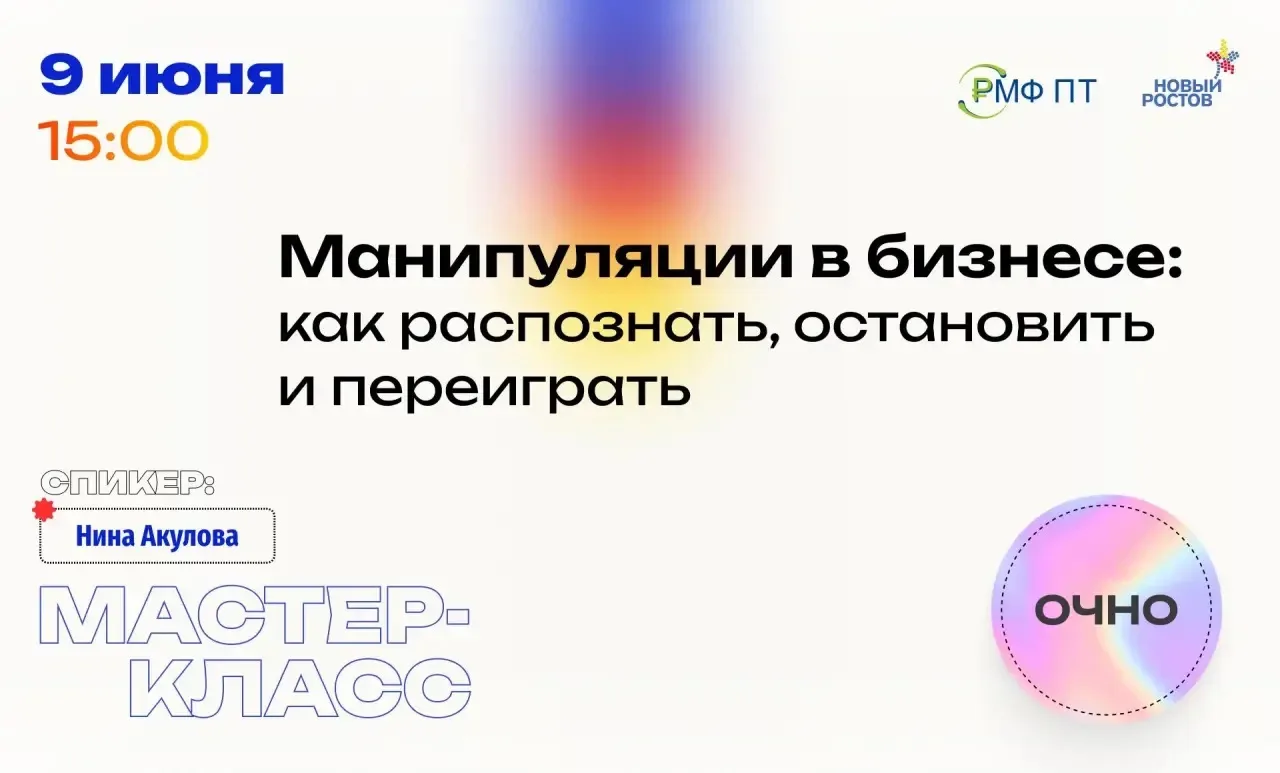 9 июня
15:00

РМФ ПТ

НОВЫЙ РОСТОВ

Манипуляции в бизнесе: как распознать, остановить и переиграть

СПИКЕР:
Нина Акулова

МАСТЕР-КЛАСС

ОЧНО